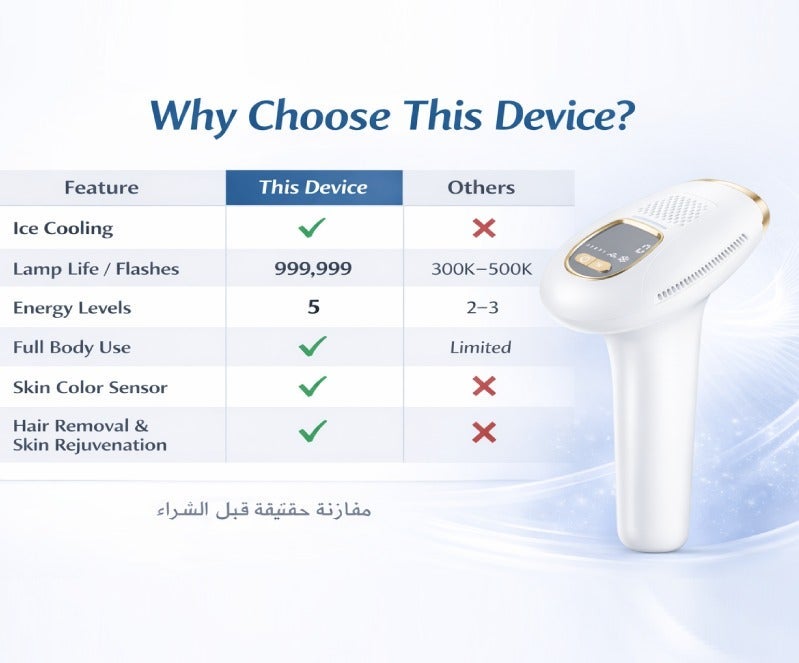 Why Choose This Device?

| Feature | This Device | Others |
|---|---|---|
| Ice Cooling | ✓ | ✗ |
| Lamp Life / Flashes | 999,999 | 300K–500K |
| Energy Levels | 5 | 2–3 |
| Full Body Use | ✓ | Limited |
| Skin Color Sensor | ✓ | ✗ |
| Hair Removal & Skin Rejuvenation | ✓ | ✗ |

مفازنة حقيقة قبل الشراء